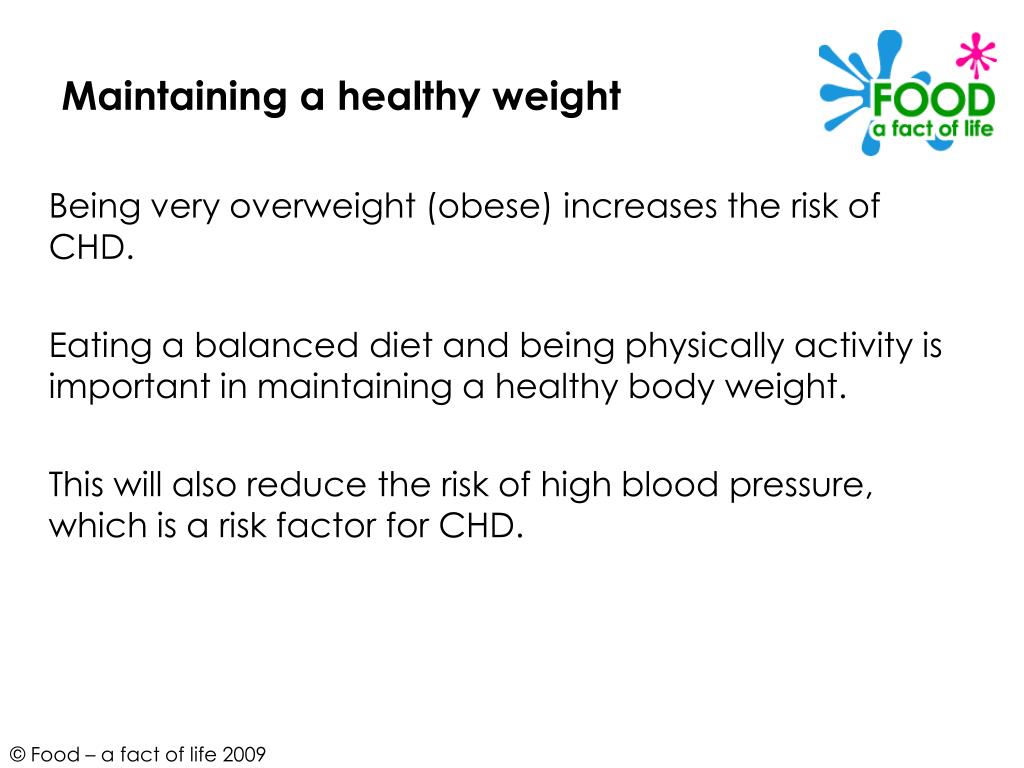 Maintaining a healthy weight

FOOD
a fact of life

Being very overweight (obese) increases the risk of CHD.

Eating a balanced diet and being physically activity is important in maintaining a healthy body weight.

This will also reduce the risk of high blood pressure, which is a risk factor for CHD.

© Food – a fact of life 2009